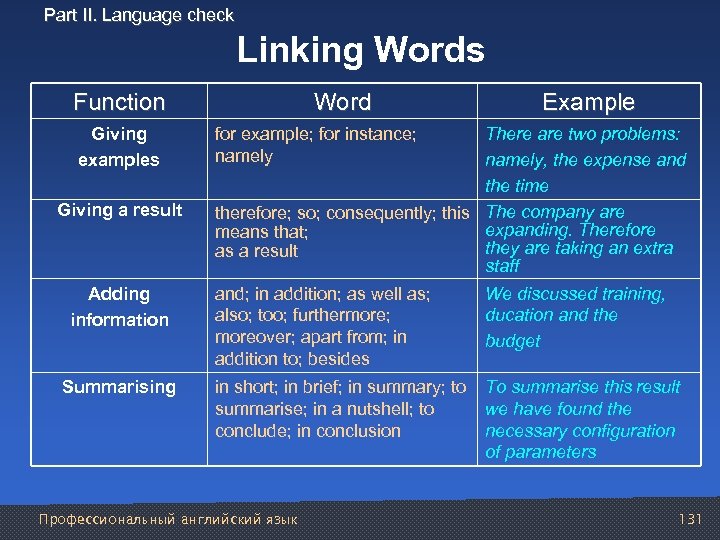 Part II. Language check

Linking Words

| Function | Word | Example |
|---|---|---|
| Giving examples | for example; for instance; namely | There are two problems: namely, the expense and the time |
| Giving a result | therefore; so; consequently; this means that; as a result | The company are expanding. Therefore they are taking an extra staff |
| Adding information | and; in addition; as well as; also; too; furthermore; moreover; apart from; in addition to; besides | We discussed training, ducation and the budget |
| Summarising | in short; in brief; in summary; to summarise; in a nutshell; to conclude; in conclusion | To summarise this result we have found the necessary configuration of parameters |

Профессиональный английский язык

131